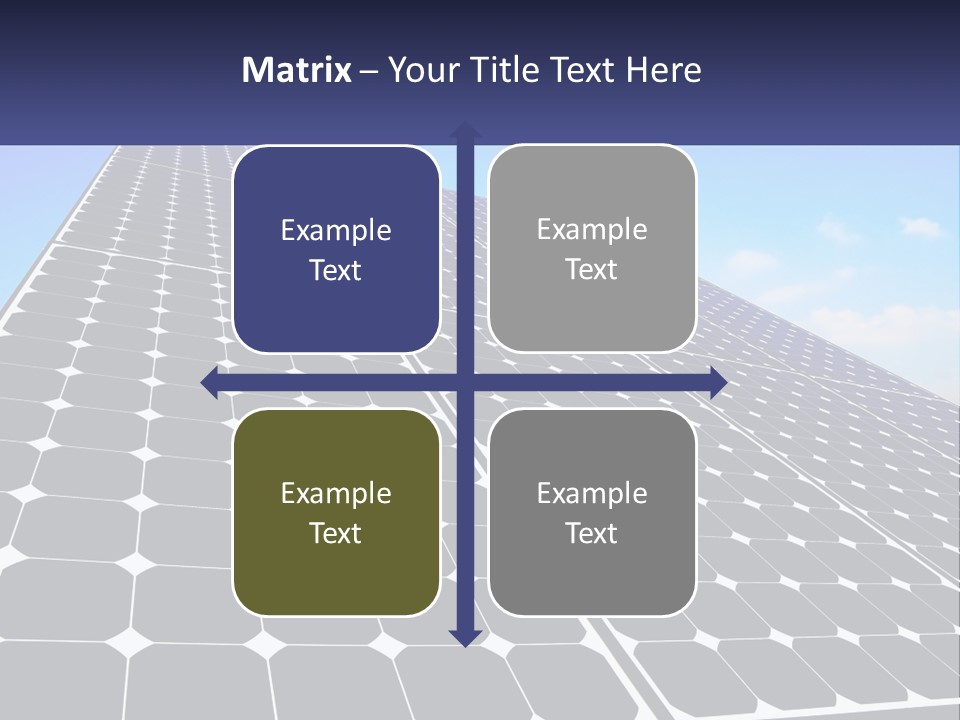 Matrix – Your Title Text Here

Example Text

Example Text

Example Text

Example Text